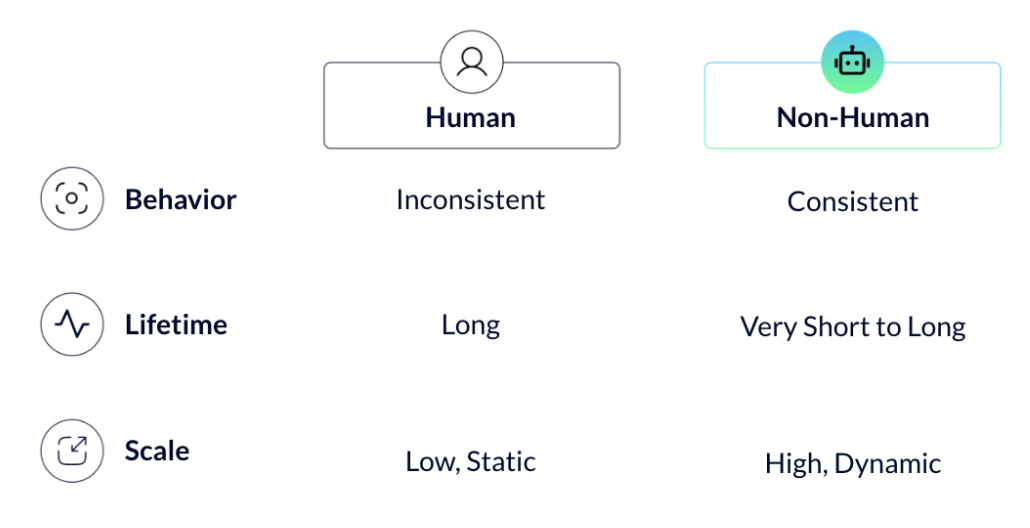 | | Human | Non-Human |
|---|---|---|
| Behavior | Inconsistent | Consistent |
| Lifetime | Long | Very Short to Long |
| Scale | Low, Static | High, Dynamic |